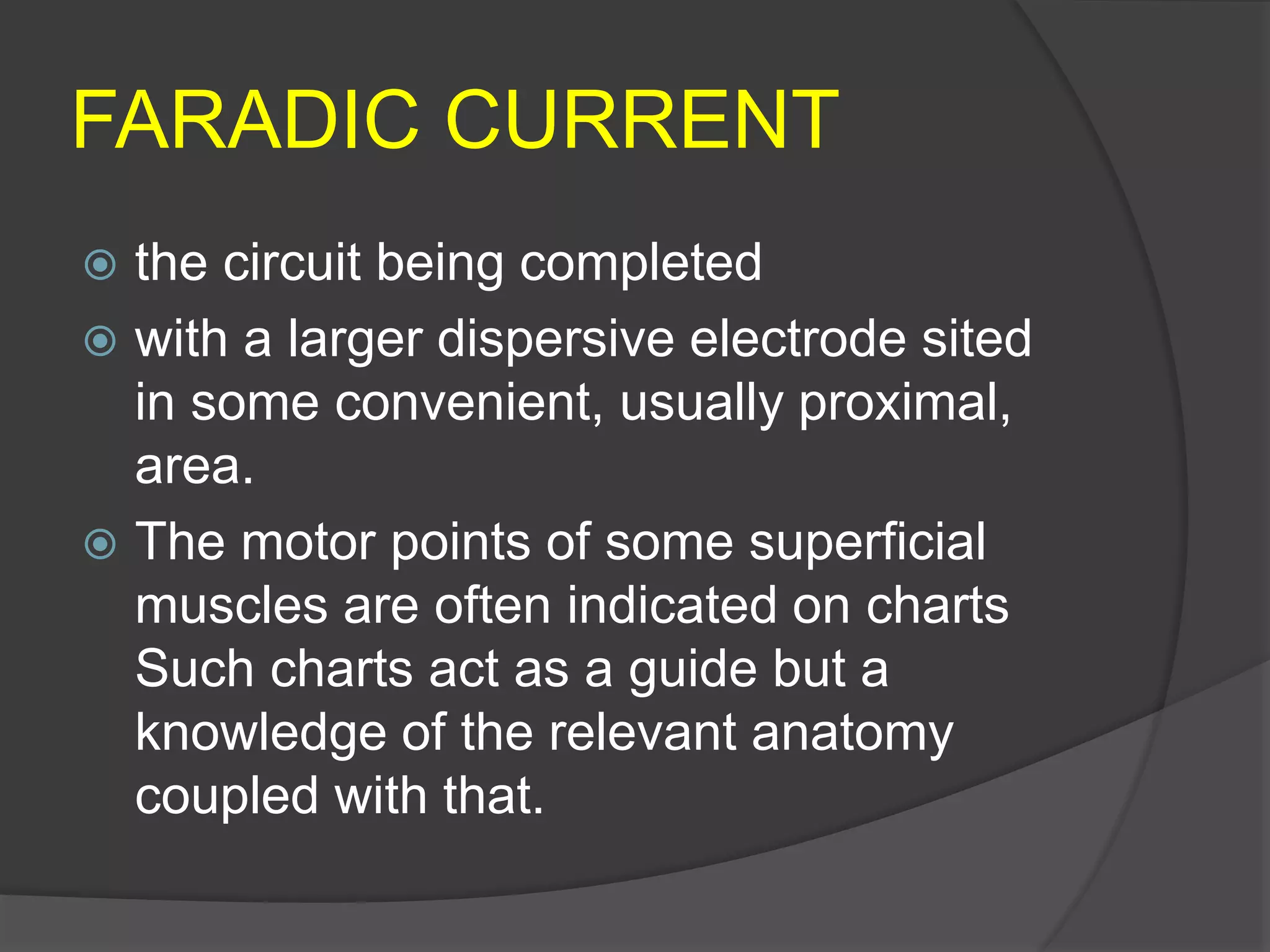 FARADIC CURRENT

the circuit being completed

with a larger dispersive electrode sited in some convenient, usually proximal, area.

The motor points of some superficial muscles are often indicated on charts Such charts act as a guide but a knowledge of the relevant anatomy coupled with that.